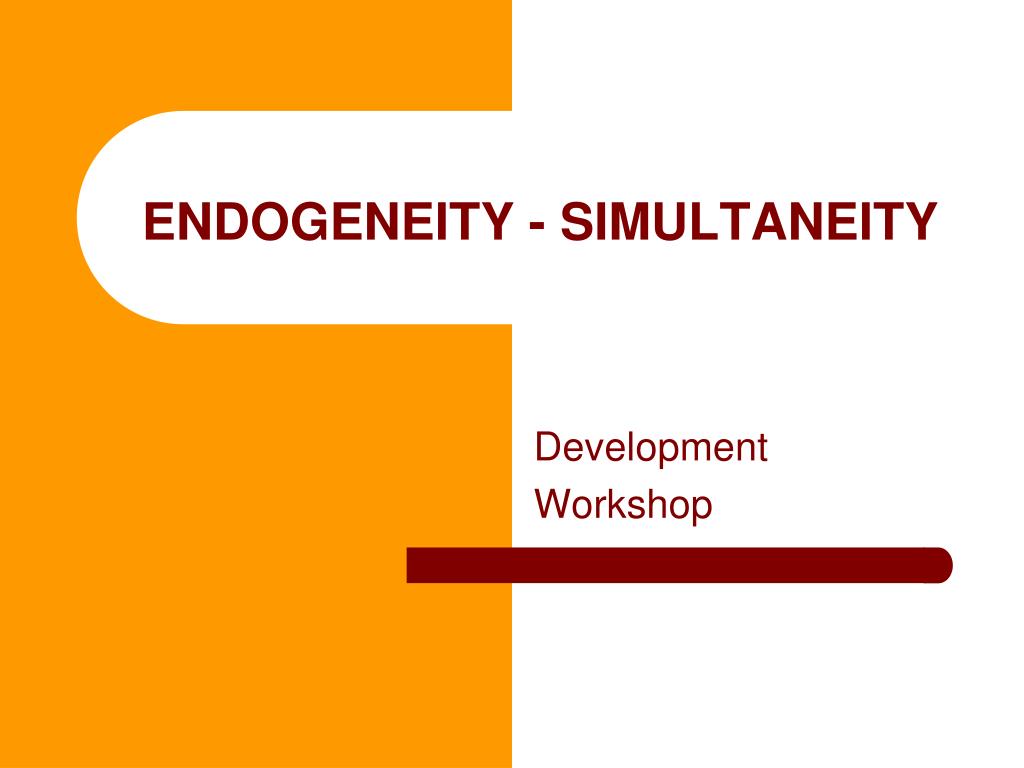 ENDOGENEITY - SIMULTANEITY

Development
Workshop